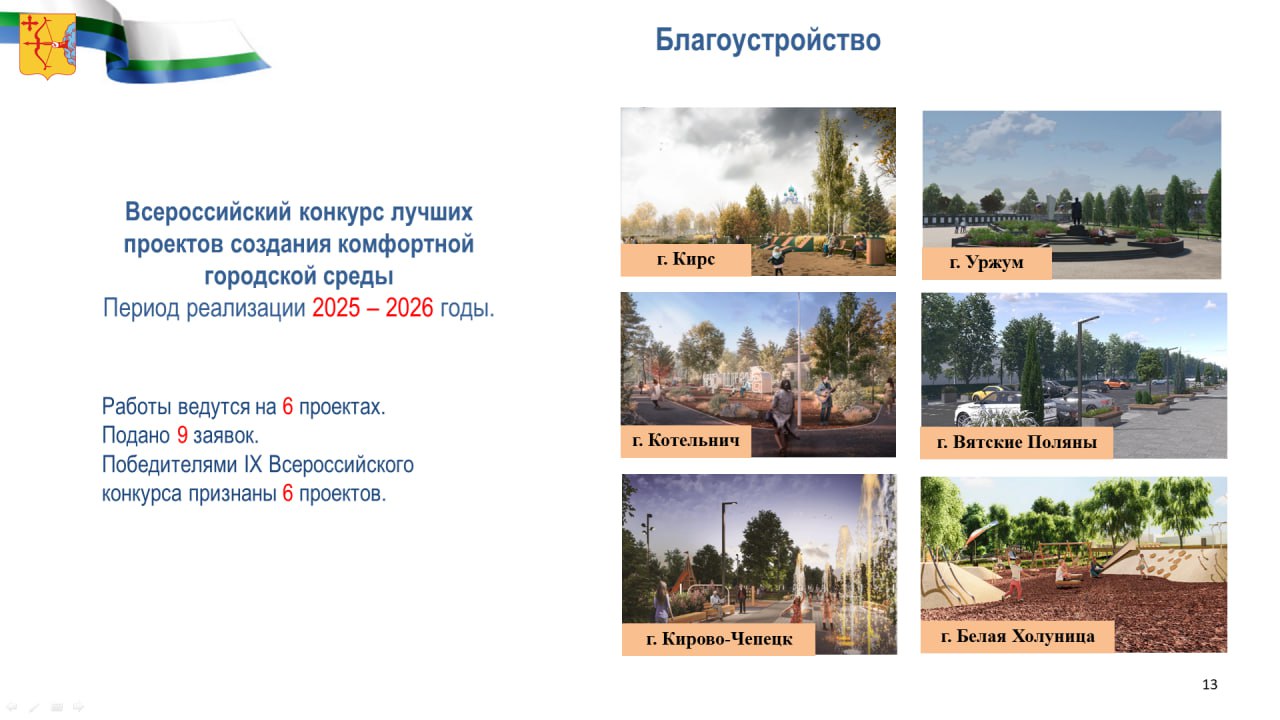 Благоустройство

Всероссийский конкурс лучших проектов создания комфортной городской среды
Период реализации 2025 – 2026 годы.

Работы ведутся на 6 проектах.
Подано 9 заявок.
Победителями IX Всероссийского конкурса признаны 6 проектов.

г. Кирс

г. Уржум

г. Котельнич

г. Вятские Поляны

г. Кирово-Чепецк

г. Белая Холуница

13